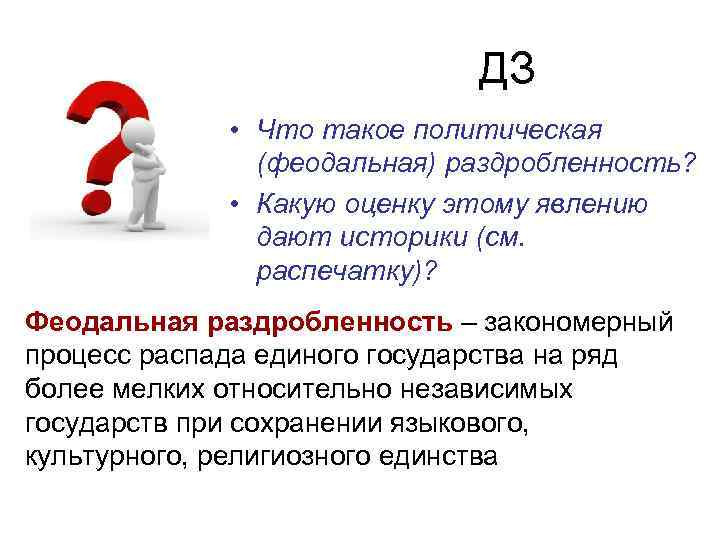 ДЗ

• Что такое политическая (феодальная) раздробленность?

• Какую оценку этому явлению дают историки (см. распечатку)?

Феодальная раздробленность – закономерный процесс распада единого государства на ряд более мелких относительно независимых государств при сохранении языкового, культурного, религиозного единства